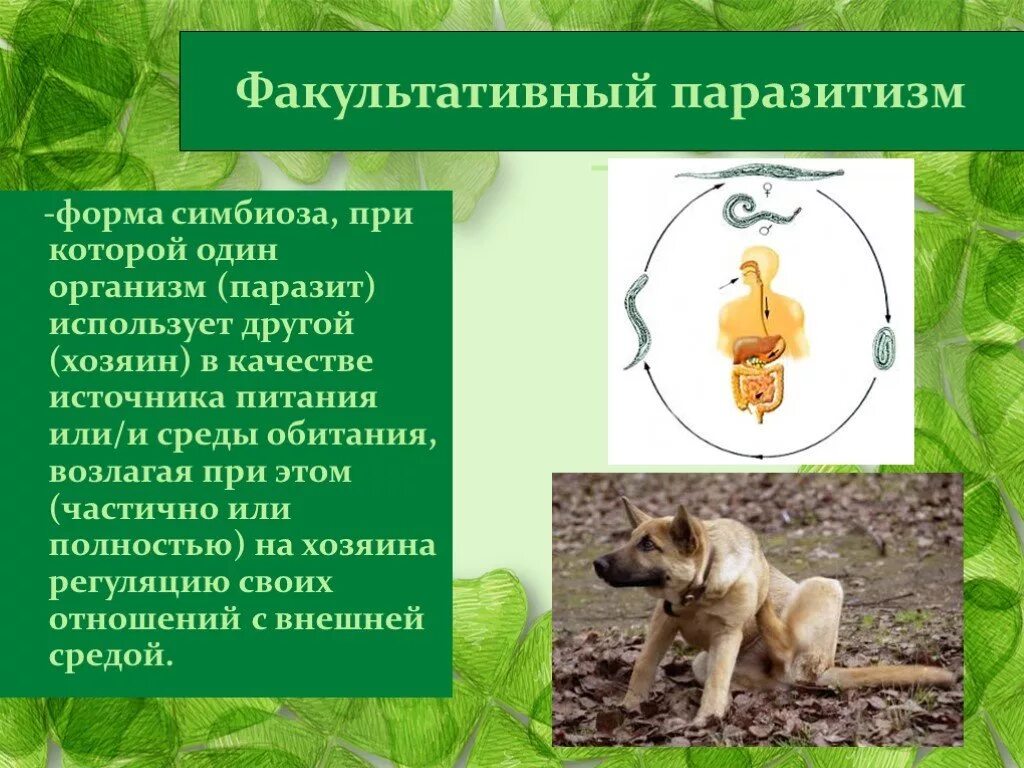 Факультативный паразитизм

-форма симбиоза, при которой один организм (паразит) использует другой (хозяин) в качестве источника питания или/и среды обитания, возлагая при этом (частично или полностью) на хозяина регуляцию своих отношений с внешней средой.

♀

♂